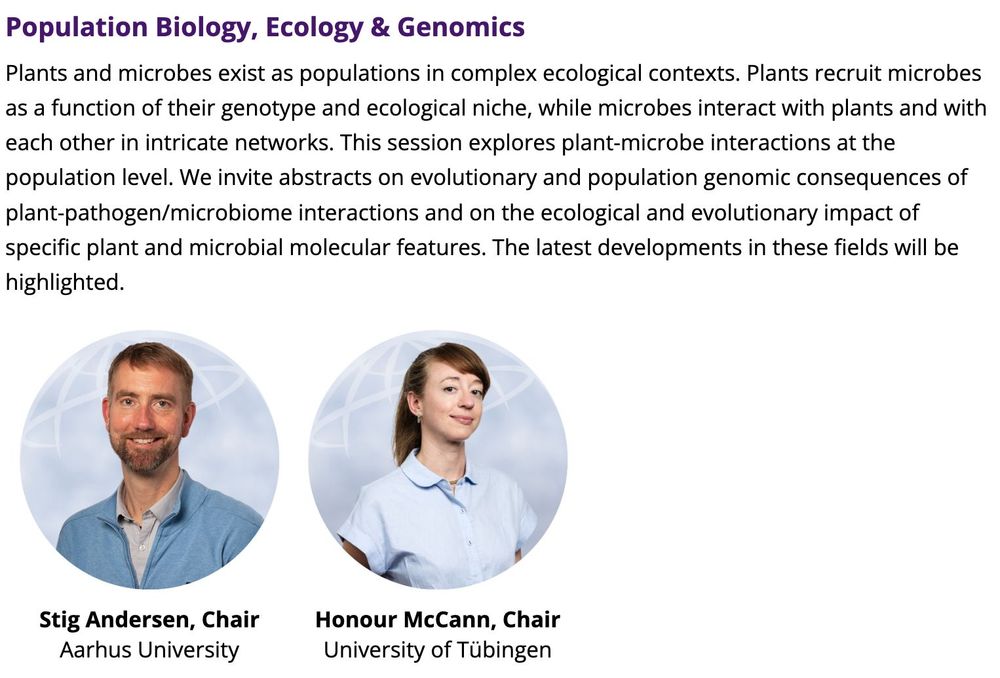 Population Biology, Ecology & Genomics

Plants and microbes exist as populations in complex ecological contexts. Plants recruit microbes as a function of their genotype and ecological niche, while microbes interact with plants and with each other in intricate networks. This session explores plant-microbe interactions at the population level. We invite abstracts on evolutionary and population genomic consequences of plant-pathogen/microbiome interactions and on the ecological and evolutionary impact of specific plant and microbial molecular features. The latest developments in these fields will be highlighted.

Stig Andersen, Chair
Aarhus University

Honour McCann, Chair
University of Tübingen